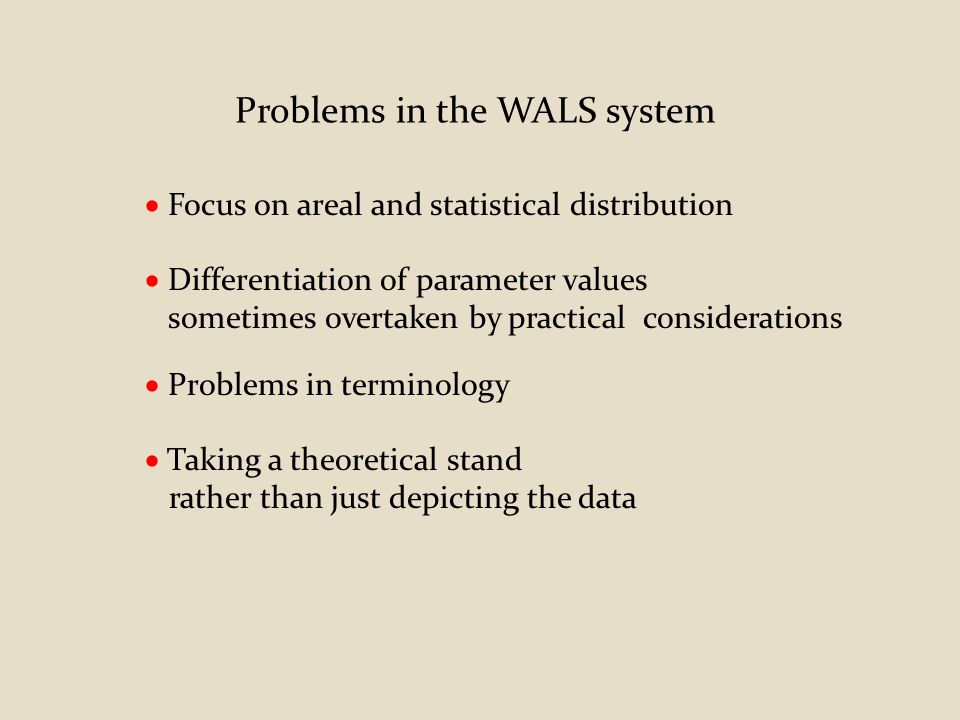 Problems in the WALS system

• Focus on areal and statistical distribution

• Differentiation of parameter values sometimes overtaken by practical considerations

• Problems in terminology

• Taking a theoretical stand rather than just depicting the data